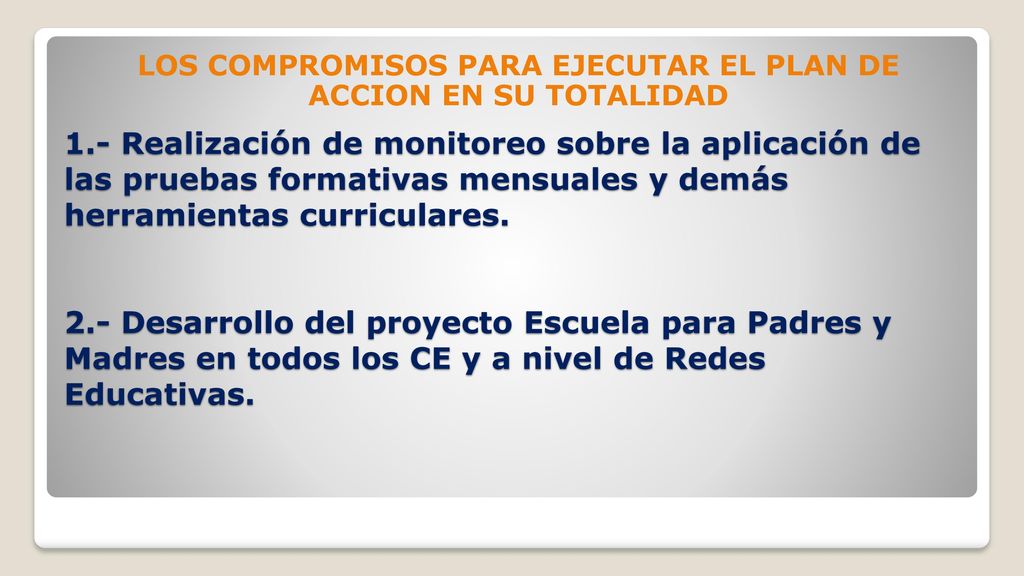 LOS COMPROMISOS PARA EJECUTAR EL PLAN DE ACCION EN SU TOTALIDAD

1.- Realización de monitoreo sobre la aplicación de las pruebas formativas mensuales y demás herramientas curriculares.

2.- Desarrollo del proyecto Escuela para Padres y Madres en todos los CE y a nivel de Redes Educativas.